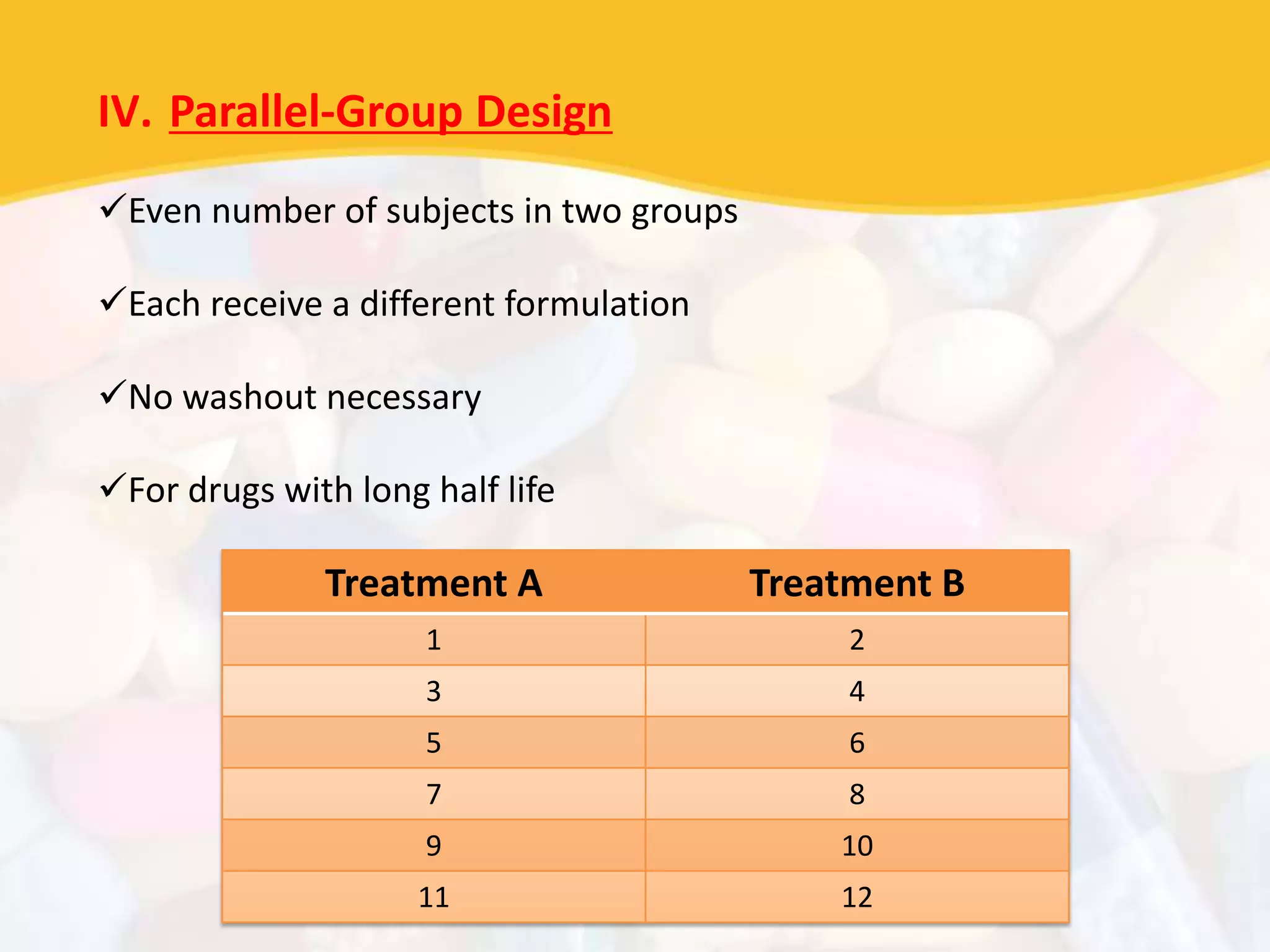 IV. Parallel-Group Design

✓Even number of subjects in two groups

✓Each receive a different formulation

✓No washout necessary

✓For drugs with long half life

| Treatment A | Treatment B |
|---|---|
| 1 | 2 |
| 3 | 4 |
| 5 | 6 |
| 7 | 8 |
| 9 | 10 |
| 11 | 12 |